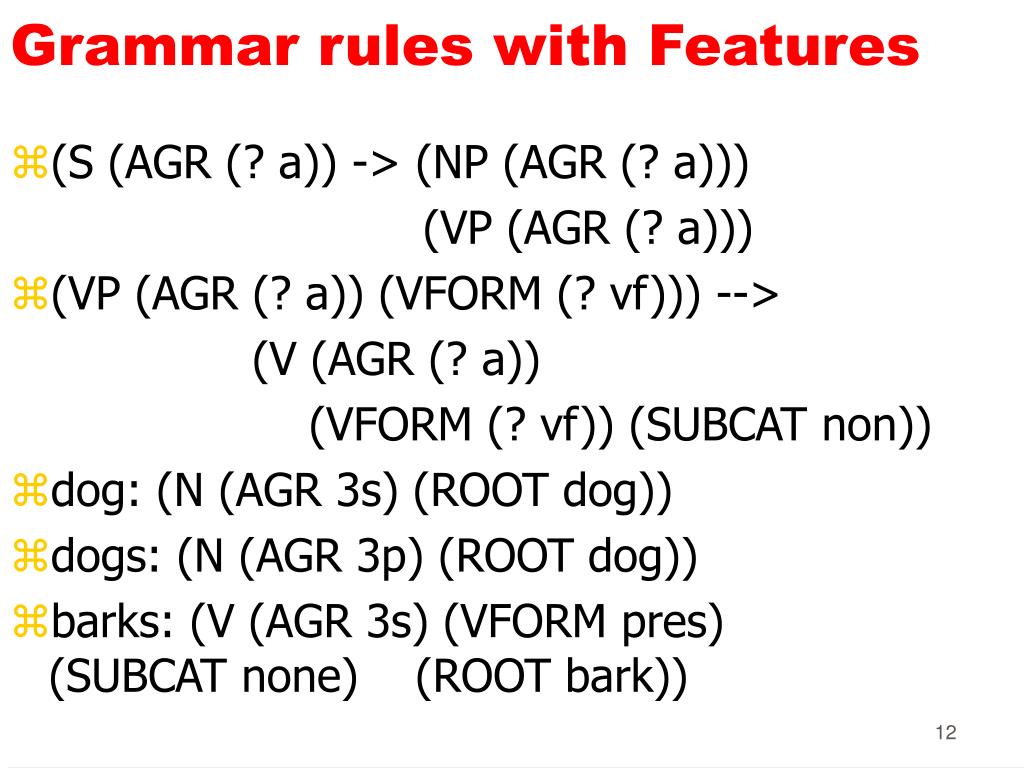 Grammar rules with Features

⌘(S (AGR (? a)) -> (NP (AGR (? a)))
(VP (AGR (? a)))

⌘(VP (AGR (? a)) (VFORM (? vf))) -->
(V (AGR (? a))
(VFORM (? vf)) (SUBCAT non))

⌘dog: (N (AGR 3s) (ROOT dog))

⌘dogs: (N (AGR 3p) (ROOT dog))

⌘barks: (V (AGR 3s) (VFORM pres)
(SUBCAT none) (ROOT bark))

12